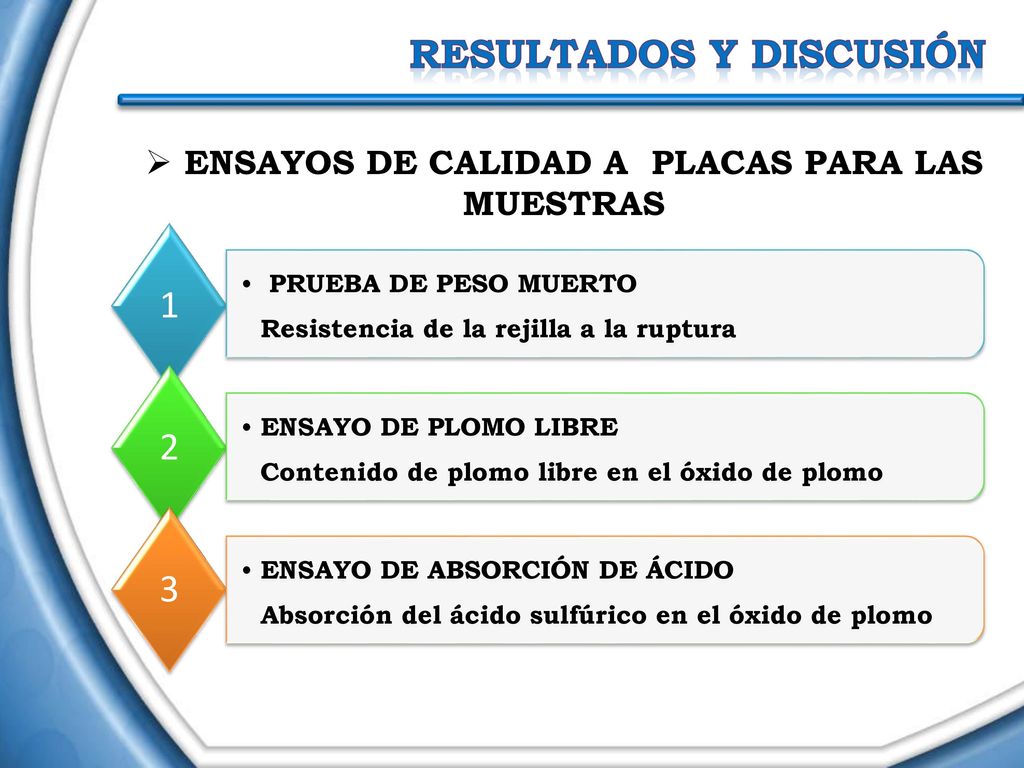 RESULTADOS Y DISCUSIÓN

➢ ENSAYOS DE CALIDAD A PLACAS PARA LAS MUESTRAS

1

• PRUEBA DE PESO MUERTO
Resistencia de la rejilla a la ruptura

2

• ENSAYO DE PLOMO LIBRE
Contenido de plomo libre en el óxido de plomo

3

• ENSAYO DE ABSORCIÓN DE ÁCIDO
Absorción del ácido sulfúrico en el óxido de plomo